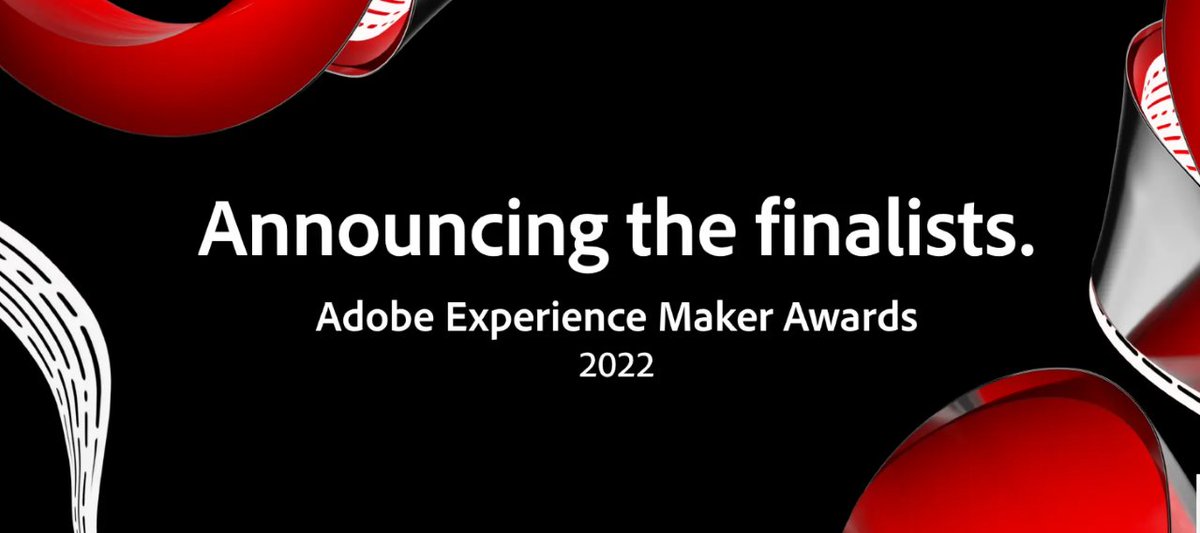 Announcing the finalists.

Adobe Experience Maker Awards
2022